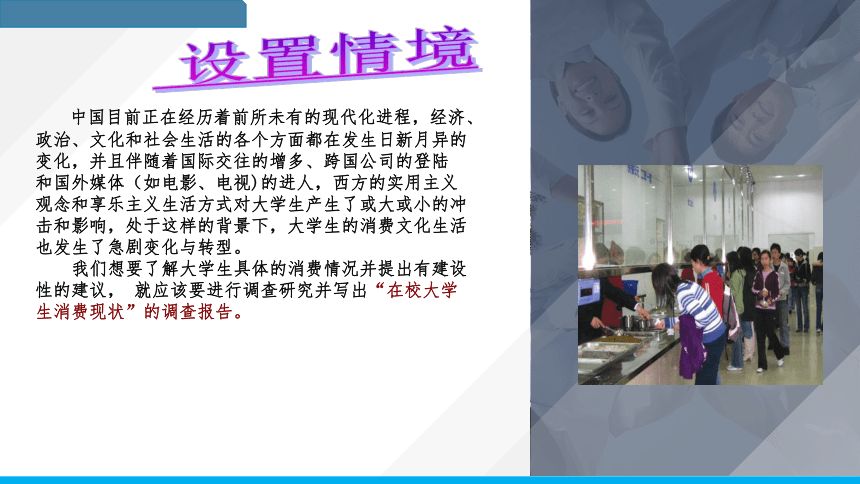 设置情境

中国目前正在经历着前所未有的现代化进程，经济、政治、文化和社会生活的各个方面都在发生日新月异的变化，并且伴随着国际交往的增多、跨国公司的登陆和国外媒体（如电影、电视)的进人，西方的实用主义观念和享乐主义生活方式对大学生产生了或大或小的冲击和影响，处于这样的背景下，大学生的消费文化生活也发生了急剧变化与转型。

我们想要了解大学生具体的消费情况并提出有建设性的建议， 就应该要进行调查研究并写出“在校大学生消费现状”的调查报告。